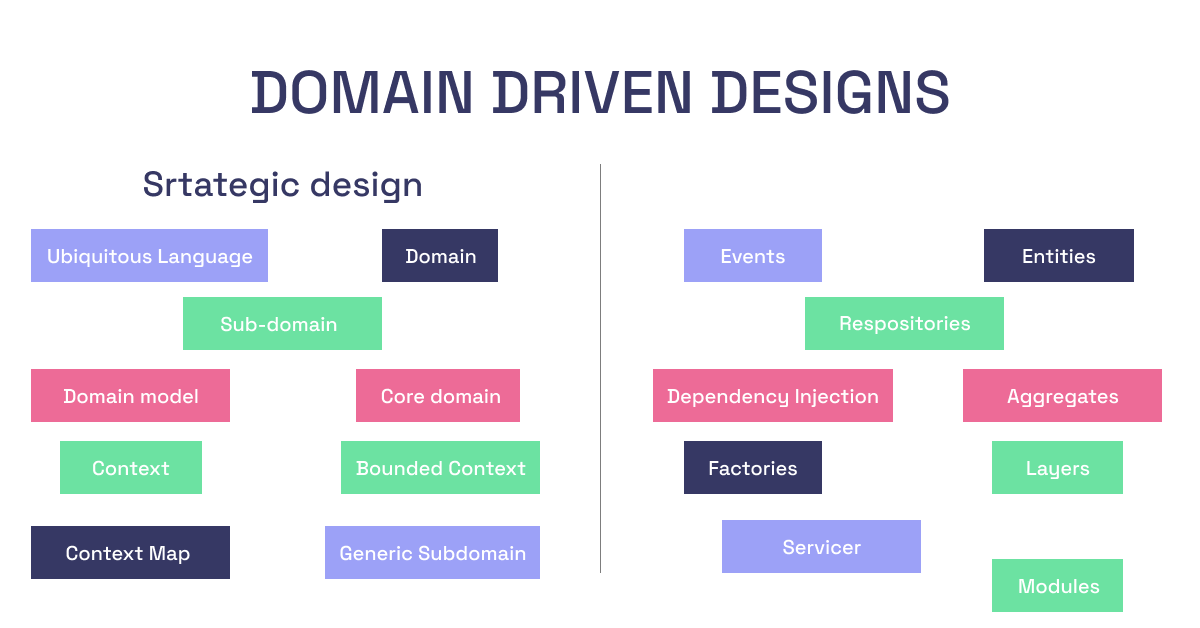 DOMAIN DRIVEN DESIGNS

Srtategic design

Ubiquitous Language

Domain

Sub-domain

Domain model

Core domain

Context

Bounded Context

Context Map

Generic Subdomain

Events

Entities

Respositories

Dependency Injection

Aggregates

Factories

Layers

Servicer

Modules